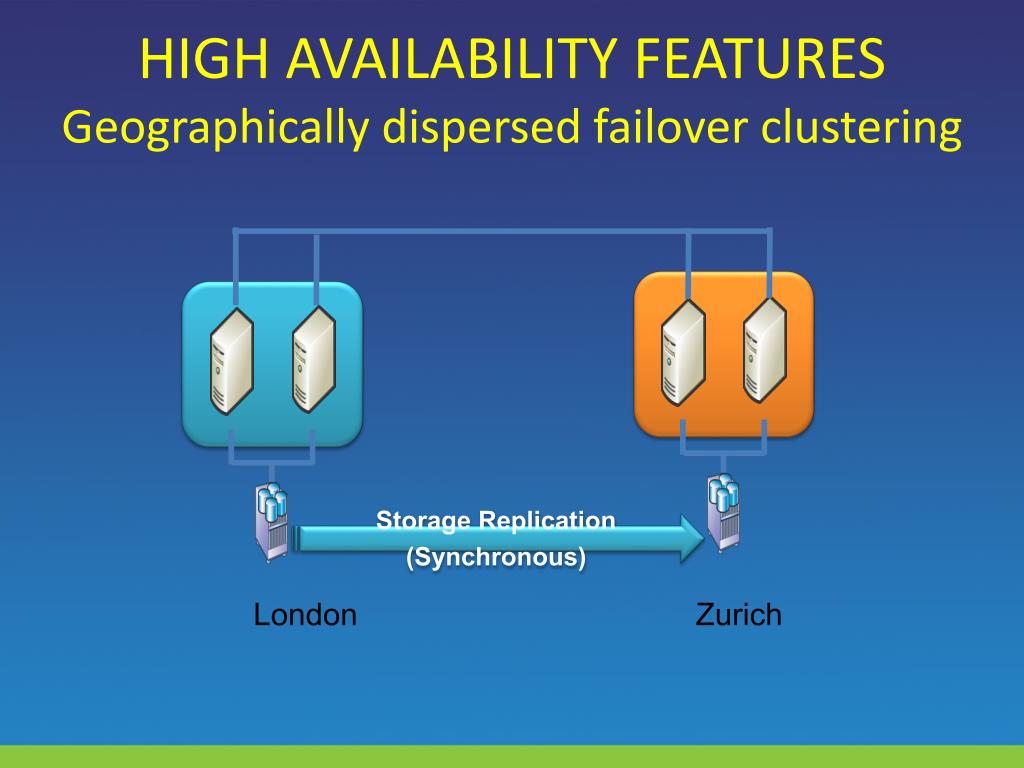 HIGH AVAILABILITY FEATURES
Geographically dispersed failover clustering

Storage Replication
(Synchronous)

London

Zurich